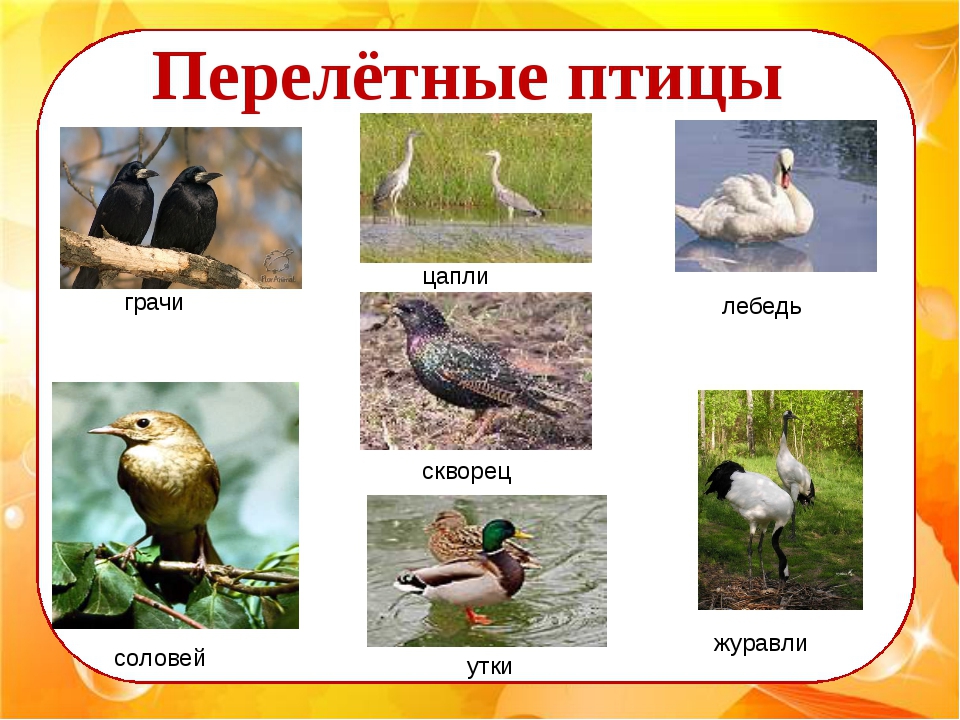 Перелётные птицы

грачи

цапли

лебедь

скворец

соловей

утки

журавли